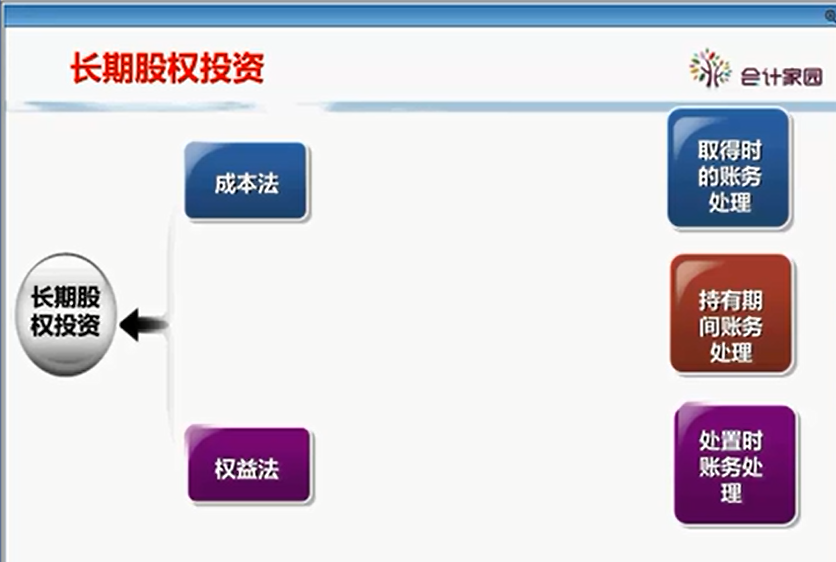 长期股权投资

会计家园

长期股权投资

成本法

权益法

取得时的账务处理

持有期间账务处理

处置时账务处理